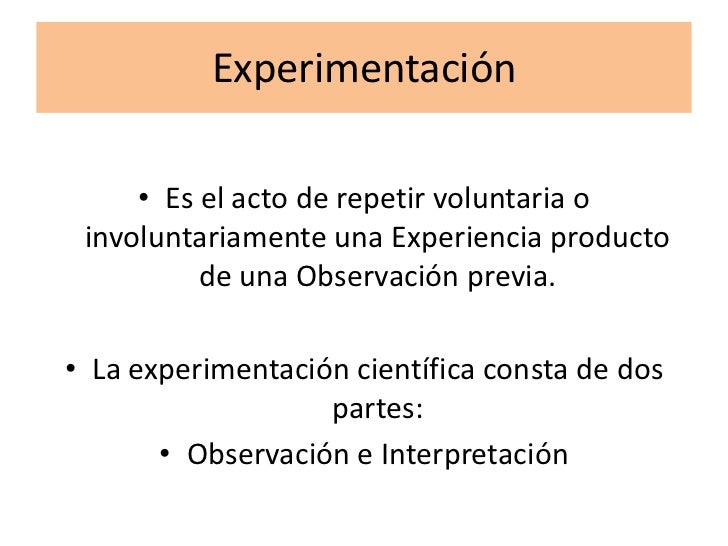 Experimentación

• Es el acto de repetir voluntaria o involuntariamente una Experiencia producto de una Observación previa.

• La experimentación científica consta de dos partes:

• Observación e Interpretación